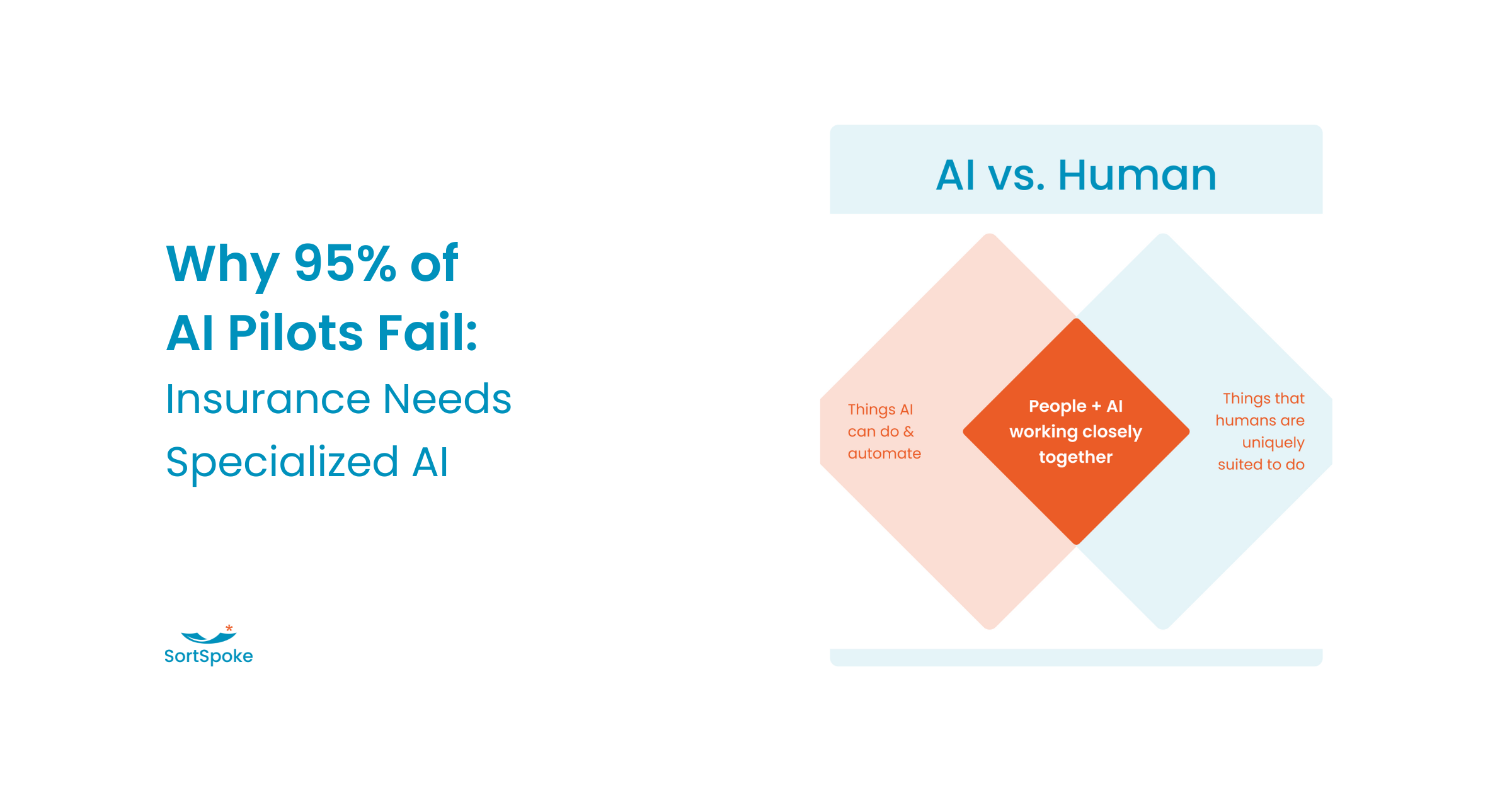 Why 95% of AI Pilots Fail:
Insurance Needs Specialized AI

SortSpoke

AI vs. Human

Things AI can do & automate

People + AI working closely together

Things that humans are uniquely suited to do